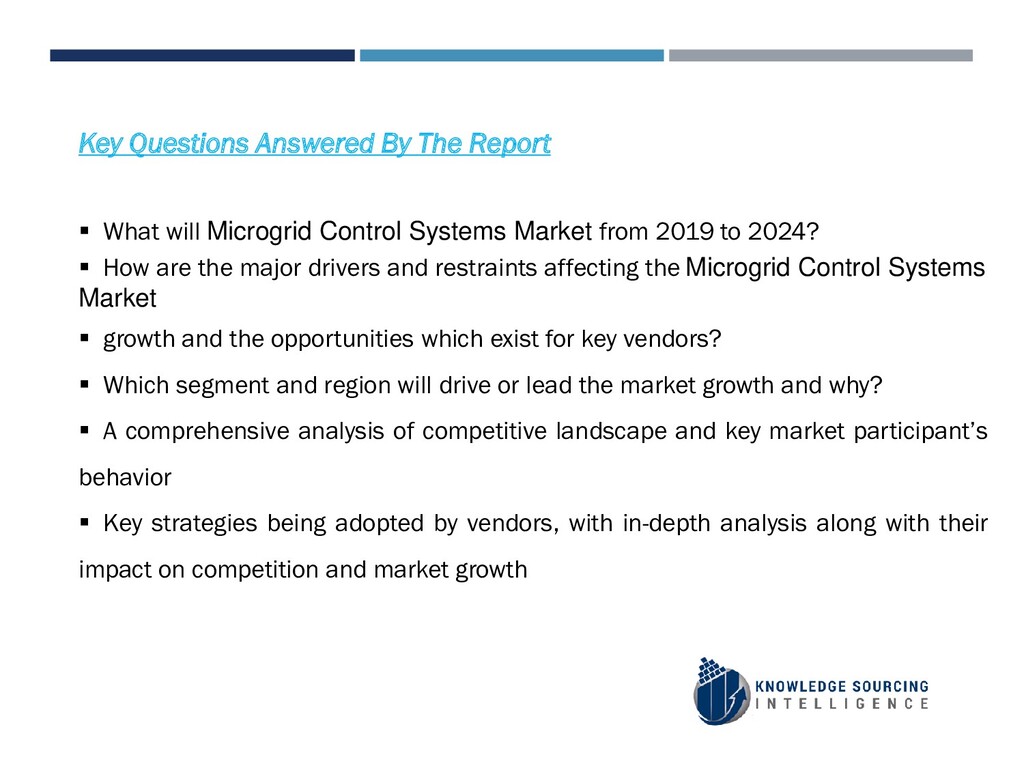 Key Questions Answered By The Report

▪ What will Microgrid Control Systems Market from 2019 to 2024?

▪ How are the major drivers and restraints affecting the Microgrid Control Systems Market

▪ growth and the opportunities which exist for key vendors?

▪ Which segment and region will drive or lead the market growth and why?

▪ A comprehensive analysis of competitive landscape and key market participant's behavior

▪ Key strategies being adopted by vendors, with in-depth analysis along with their impact on competition and market growth

KNOWLEDGE SOURCING INTELLIGENCE